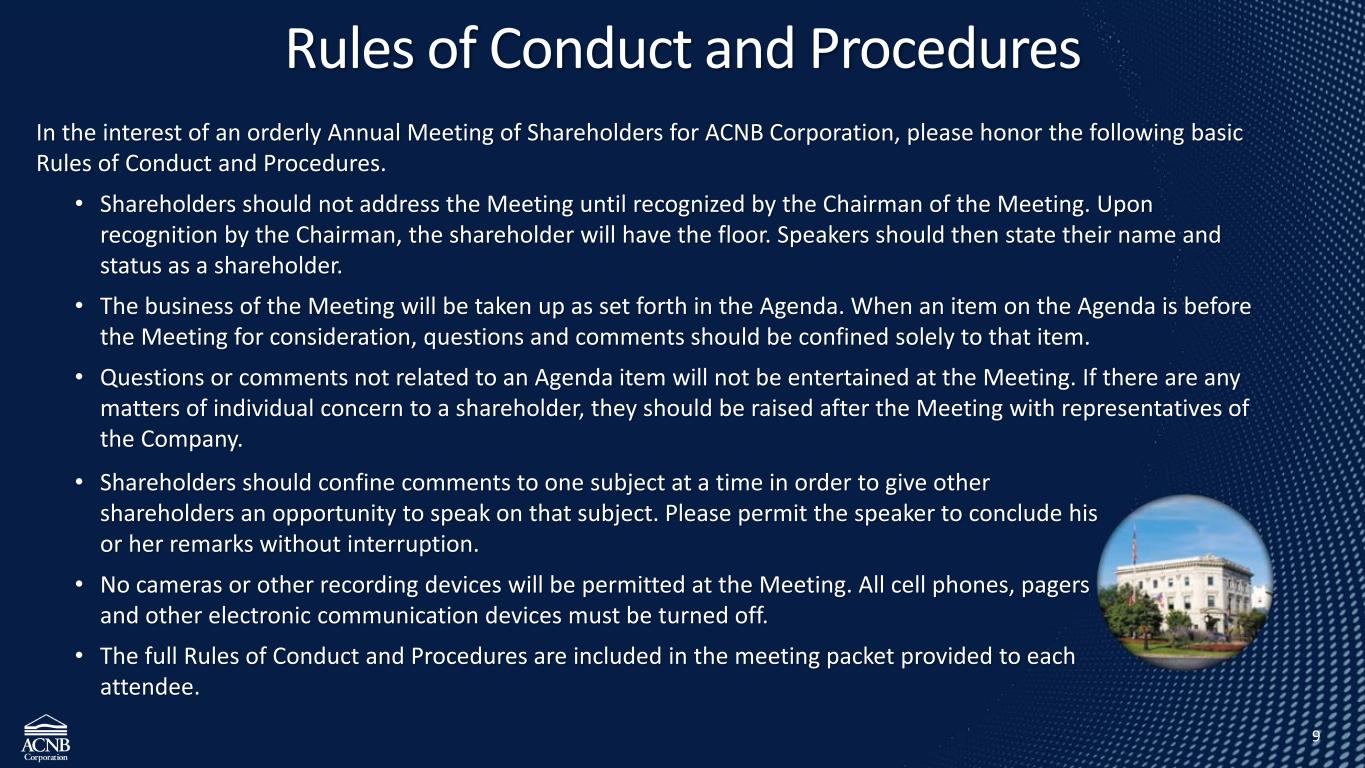 Rules of Conduct and Procedures

In the interest of an orderly Annual Meeting of Shareholders for ACNB Corporation, please honor the following basic Rules of Conduct and Procedures.

• Shareholders should not address the Meeting until recognized by the Chairman of the Meeting. Upon recognition by the Chairman, the shareholder will have the floor. Speakers should then state their name and status as a shareholder.

• The business of the Meeting will be taken up as set forth in the Agenda. When an item on the Agenda is before the Meeting for consideration, questions and comments should be confined solely to that item.

• Questions or comments not related to an Agenda item will not be entertained at the Meeting. If there are any matters of individual concern to a shareholder, they should be raised after the Meeting with representatives of the Company.

• Shareholders should confine comments to one subject at a time in order to give other shareholders an opportunity to speak on that subject. Please permit the speaker to conclude his or her remarks without interruption.

• No cameras or other recording devices will be permitted at the Meeting. All cell phones, pagers and other electronic communication devices must be turned off.

• The full Rules of Conduct and Procedures are included in the meeting packet provided to each attendee.

ACNB Corporation

9